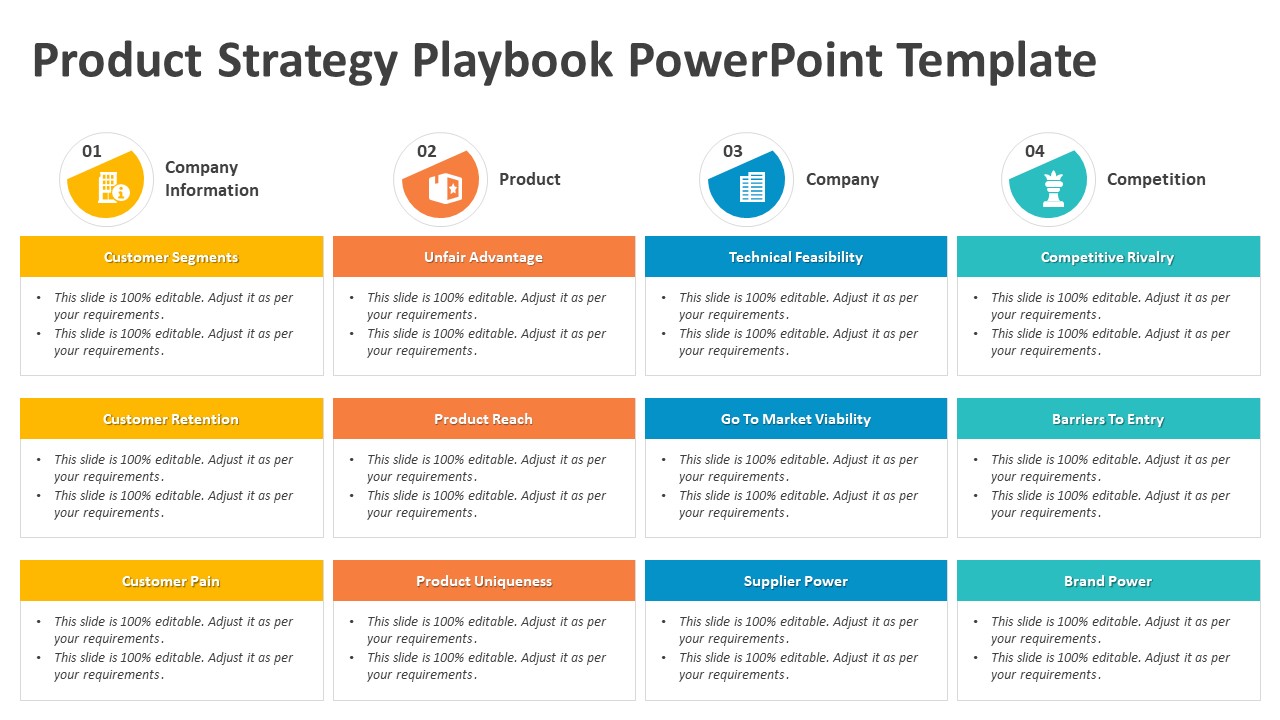 Product Strategy Playbook PowerPoint Template

01 Company Information

Customer Segments
- This slide is 100% editable. Adjust it as per your requirements.
- This slide is 100% editable. Adjust it as per your requirements.

Customer Retention
- This slide is 100% editable. Adjust it as per your requirements.
- This slide is 100% editable. Adjust it as per your requirements.

Customer Pain
- This slide is 100% editable. Adjust it as per your requirements.
- This slide is 100% editable. Adjust it as per your requirements.

02 Product

Unfair Advantage
- This slide is 100% editable. Adjust it as per your requirements.
- This slide is 100% editable. Adjust it as per your requirements.

Product Reach
- This slide is 100% editable. Adjust it as per your requirements.
- This slide is 100% editable. Adjust it as per your requirements.

Product Uniqueness
- This slide is 100% editable. Adjust it as per your requirements.
- This slide is 100% editable. Adjust it as per your requirements.

03 Company

Technical Feasibility
- This slide is 100% editable. Adjust it as per your requirements.
- This slide is 100% editable. Adjust it as per your requirements.

Go To Market Viability
- This slide is 100% editable. Adjust it as per your requirements.
- This slide is 100% editable. Adjust it as per your requirements.

Supplier Power
- This slide is 100% editable. Adjust it as per your requirements.
- This slide is 100% editable. Adjust it as per your requirements.

04 Competition

Competitive Rivalry
- This slide is 100% editable. Adjust it as per your requirements.
- This slide is 100% editable. Adjust it as per your requirements.

Barriers To Entry
- This slide is 100% editable. Adjust it as per your requirements.
- This slide is 100% editable. Adjust it as per your requirements.

Brand Power
- This slide is 100% editable. Adjust it as per your requirements.
- This slide is 100% editable. Adjust it as per your requirements.